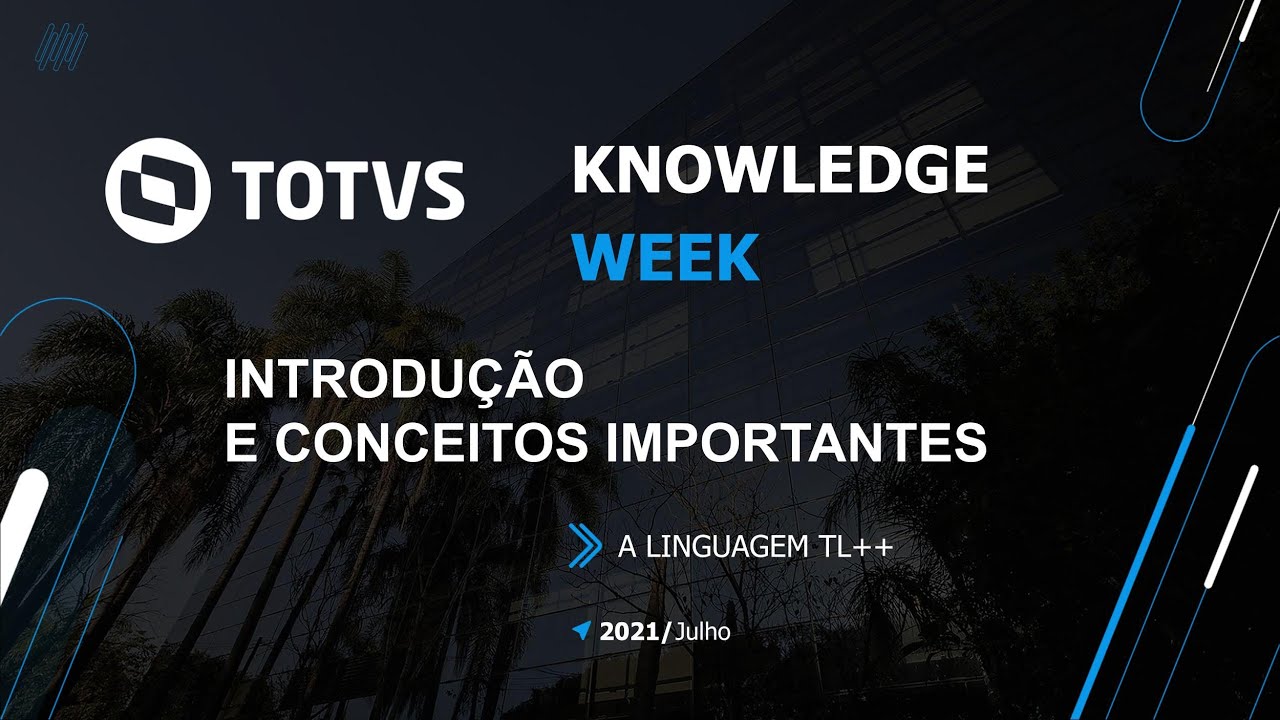 TOTVS

KNOWLEDGE
WEEK

INTRODUÇÃO
E CONCEITOS IMPORTANTES

A LINGUAGEM TL++

2021/Julho